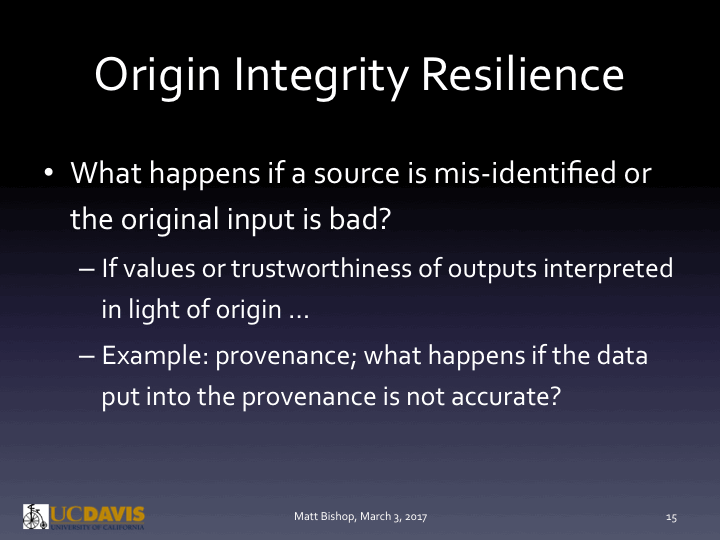 Origin Integrity Resilience

• What happens if a source is mis-identified or the original input is bad?
– If values or trustworthiness of outputs interpreted in light of origin …
– Example: provenance; what happens if the data put into the provenance is not accurate?

UCDAVIS
UNIVERSITY OF CALIFORNIA

Matt Bishop, March 3, 2017

15